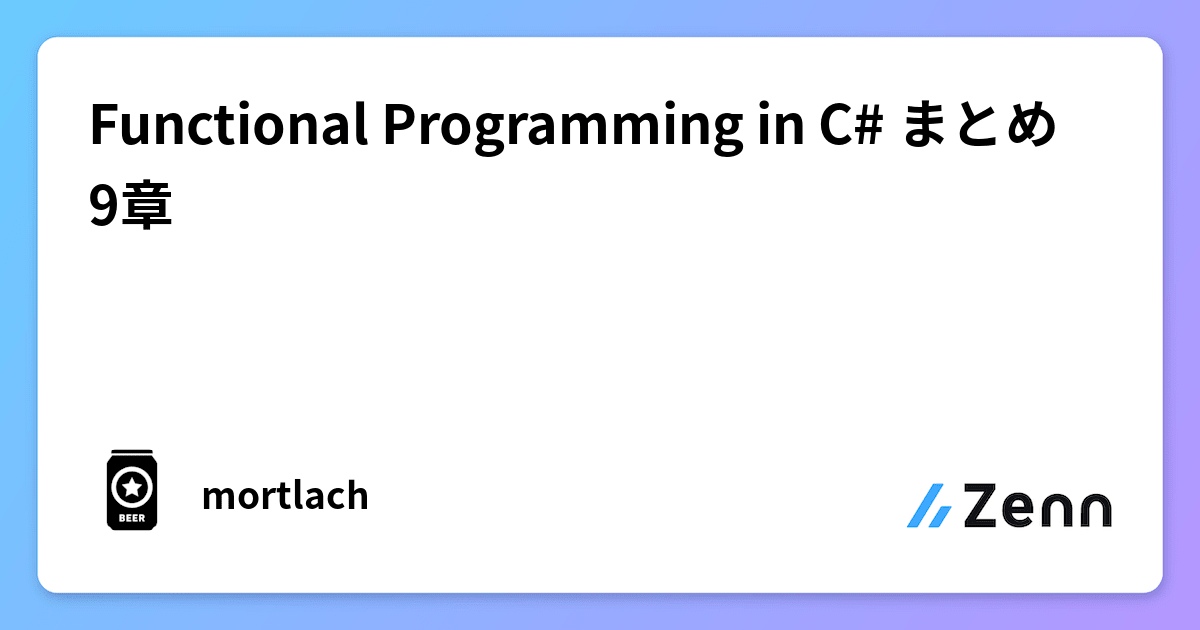 Functional Programming in C# まとめ 9章

BEER

mortlach

Zenn